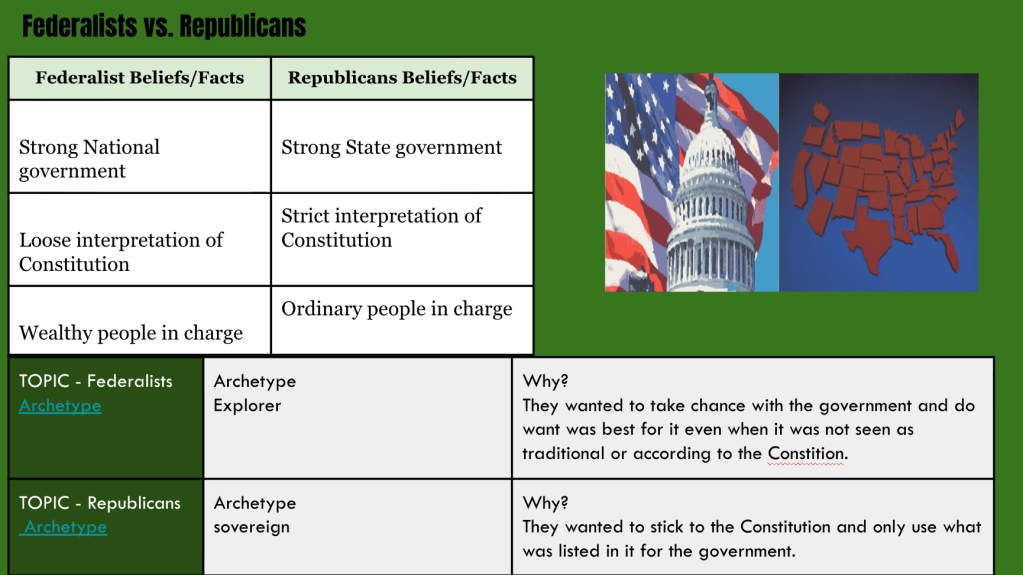 Federalists vs. Republicans

| Federalist Beliefs/Facts | Republicans Beliefs/Facts |
|---|---|
| Strong National government | Strong State government |
| Loose interpretation of Constitution | Strict interpretation of Constitution |
| Wealthy people in charge | Ordinary people in charge |

| TOPIC - Federalists Archetype | Archetype Explorer | Why? They wanted to take chance with the government and do want was best for it even when it was not seen as traditional or according to the Constition. |
|---|---|---|
| TOPIC - Republicans Archetype | Archetype sovereign | Why? They wanted to stick to the Constitution and only use what was listed in it for the government. |